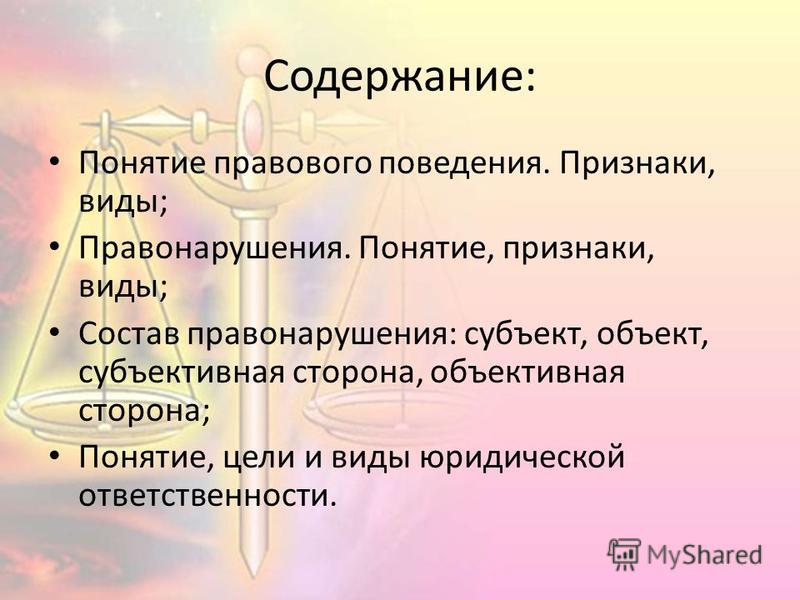 Содержание:

• Понятие правового поведения. Признаки, виды;
• Правонарушения. Понятие, признаки, виды;
• Состав правонарушения: субъект, объект, субъективная сторона, объективная сторона;
• Понятие, цели и виды юридической ответственности.

MyShared